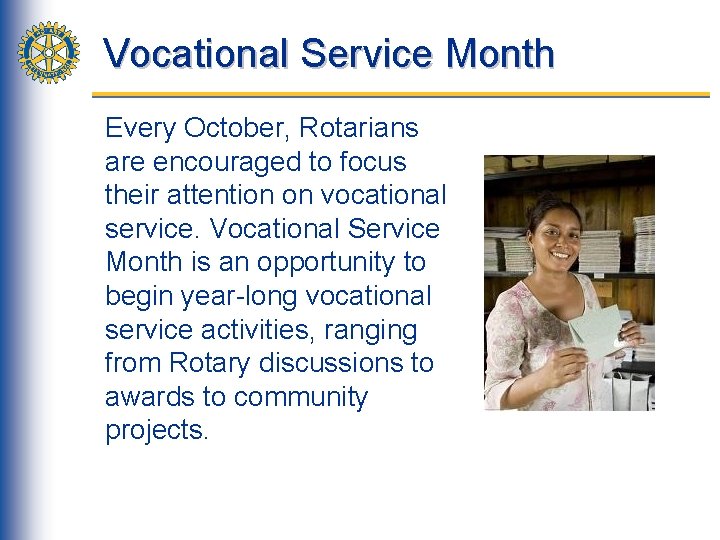 Vocational Service Month

Every October, Rotarians are encouraged to focus their attention on vocational service. Vocational Service Month is an opportunity to begin year-long vocational service activities, ranging from Rotary discussions to awards to community projects.